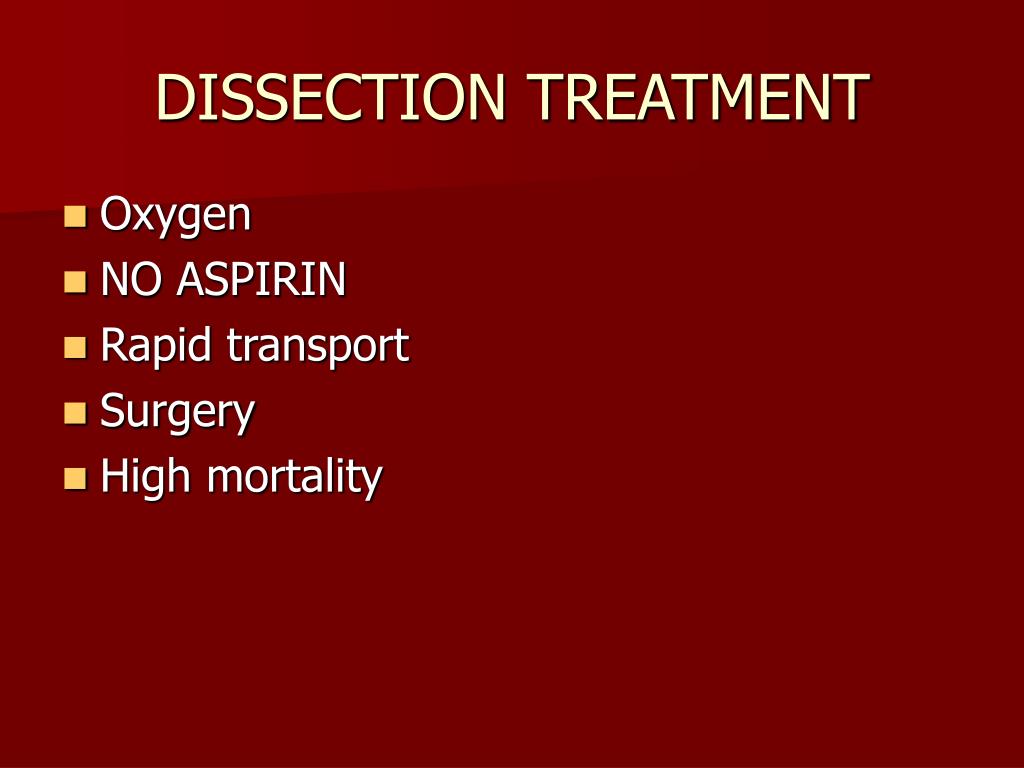 DISSECTION TREATMENT

- Oxygen
- NO ASPIRIN
- Rapid transport
- Surgery
- High mortality